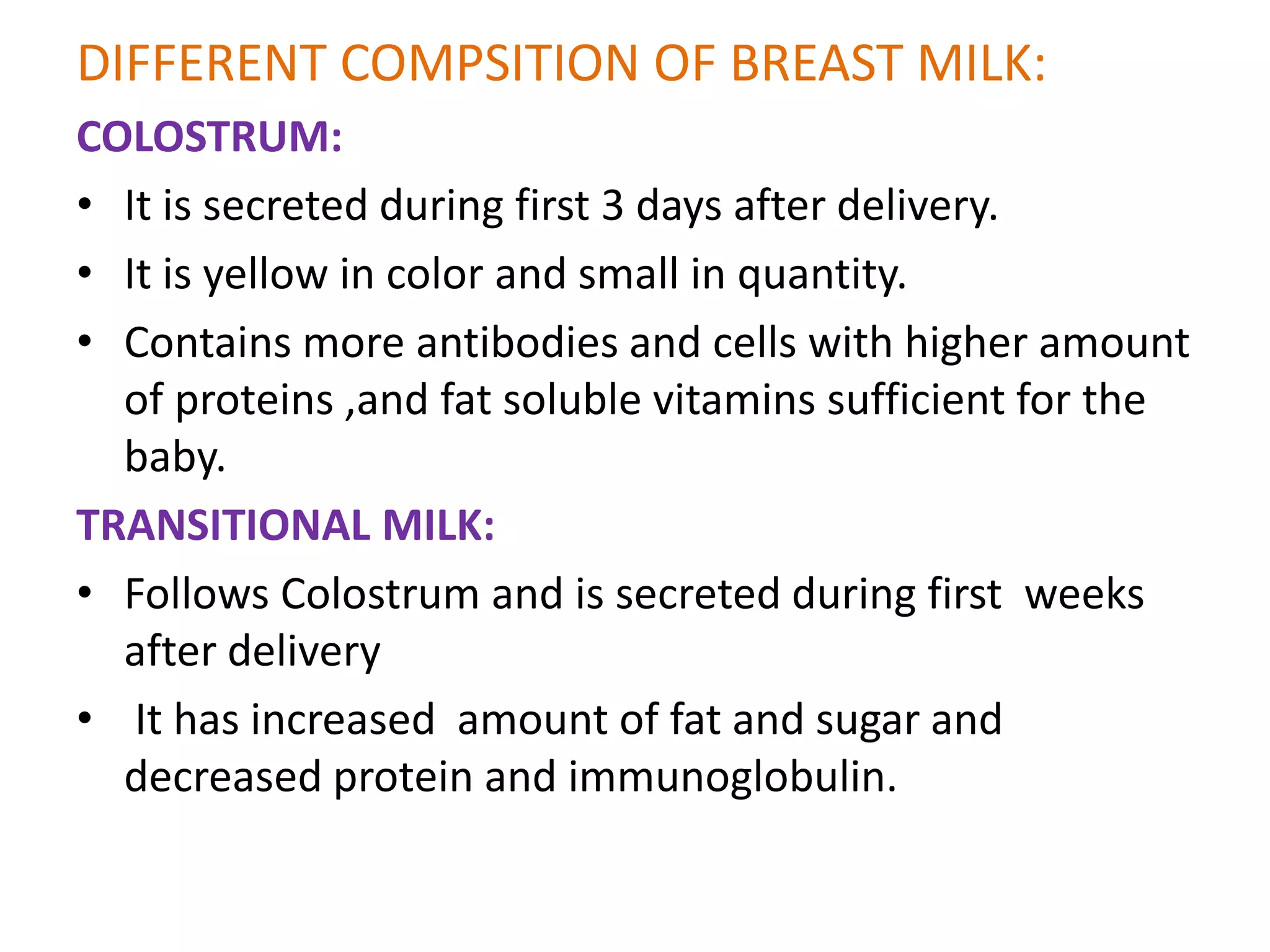 DIFFERENT COMPSITION OF BREAST MILK:

COLOSTRUM:

• It is secreted during first 3 days after delivery.
• It is yellow in color and small in quantity.
• Contains more antibodies and cells with higher amount of proteins ,and fat soluble vitamins sufficient for the baby.

TRANSITIONAL MILK:

• Follows Colostrum and is secreted during first weeks after delivery
• It has increased amount of fat and sugar and decreased protein and immunoglobulin.